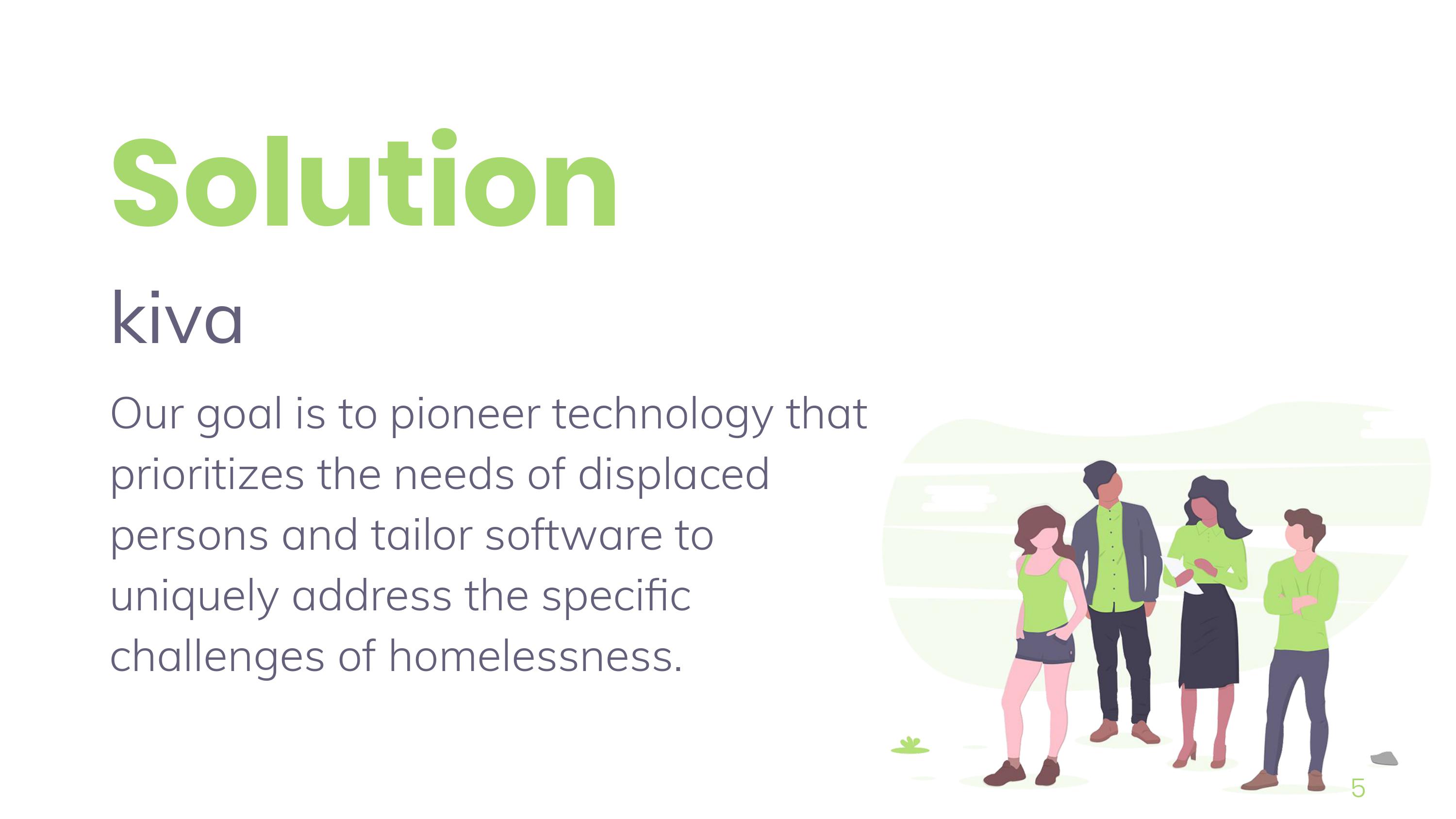 Solution

kiva

Our goal is to pioneer technology that prioritizes the needs of displaced persons and tailor software to uniquely address the specific challenges of homelessness.

5